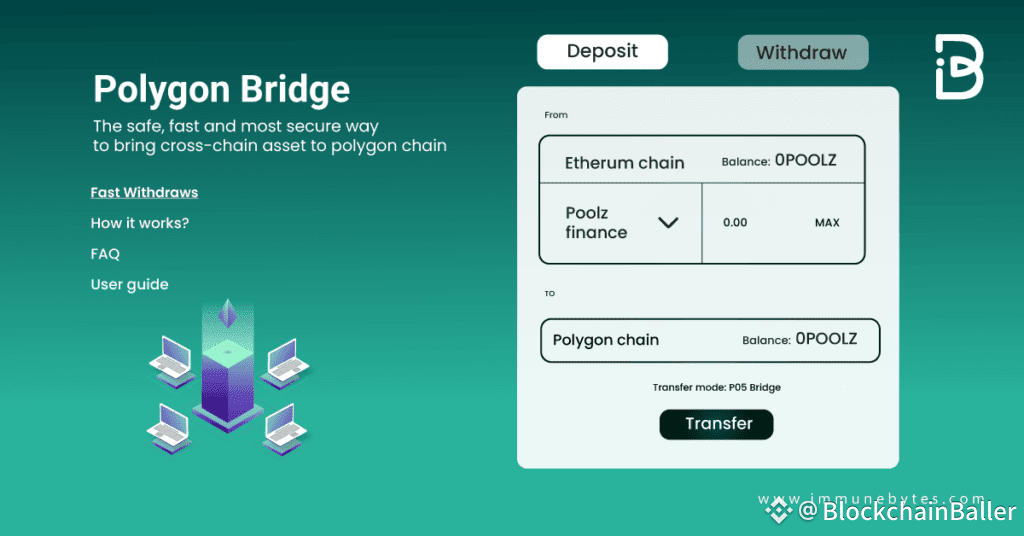 Polygon Bridge

The safe, fast and most secure way to bring cross-chain asset to polygon chain

Fast Withdraws

How it works?

FAQ

User guide

Deposit

Withdraw

From

Etherum chain

Balance: 0POOLZ

Poolz finance

0.00

MAX

TO

Polygon chain

Balance: 0POOLZ

Transfer mode: P05 Bridge

Transfer

www.immunebytes.com

@BlockchainBaller